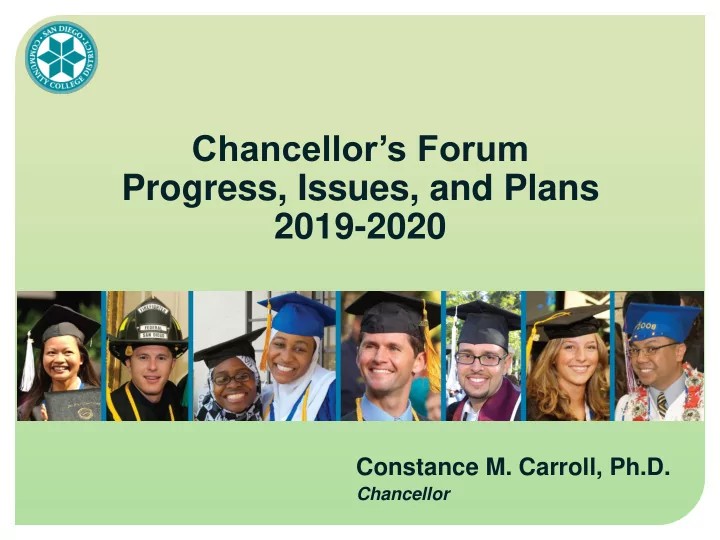 SAN DIEGO COMMUNITY COLLEGE DISTRICT

Chancellor's Forum
Progress, Issues, and Plans
2019-2020

FIREFIGHTER
FEDERAL
SAN DIEGO

2008

Constance M. Carroll, Ph.D.
Chancellor